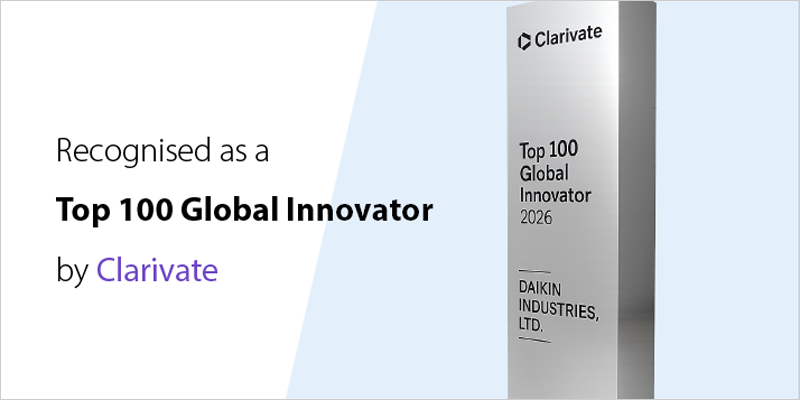 Recognised as a

Top 100 Global Innovator

by Clarivate

Clarivate

Top 100 Global Innovator 2026

DAIKIN INDUSTRIES, LTD.